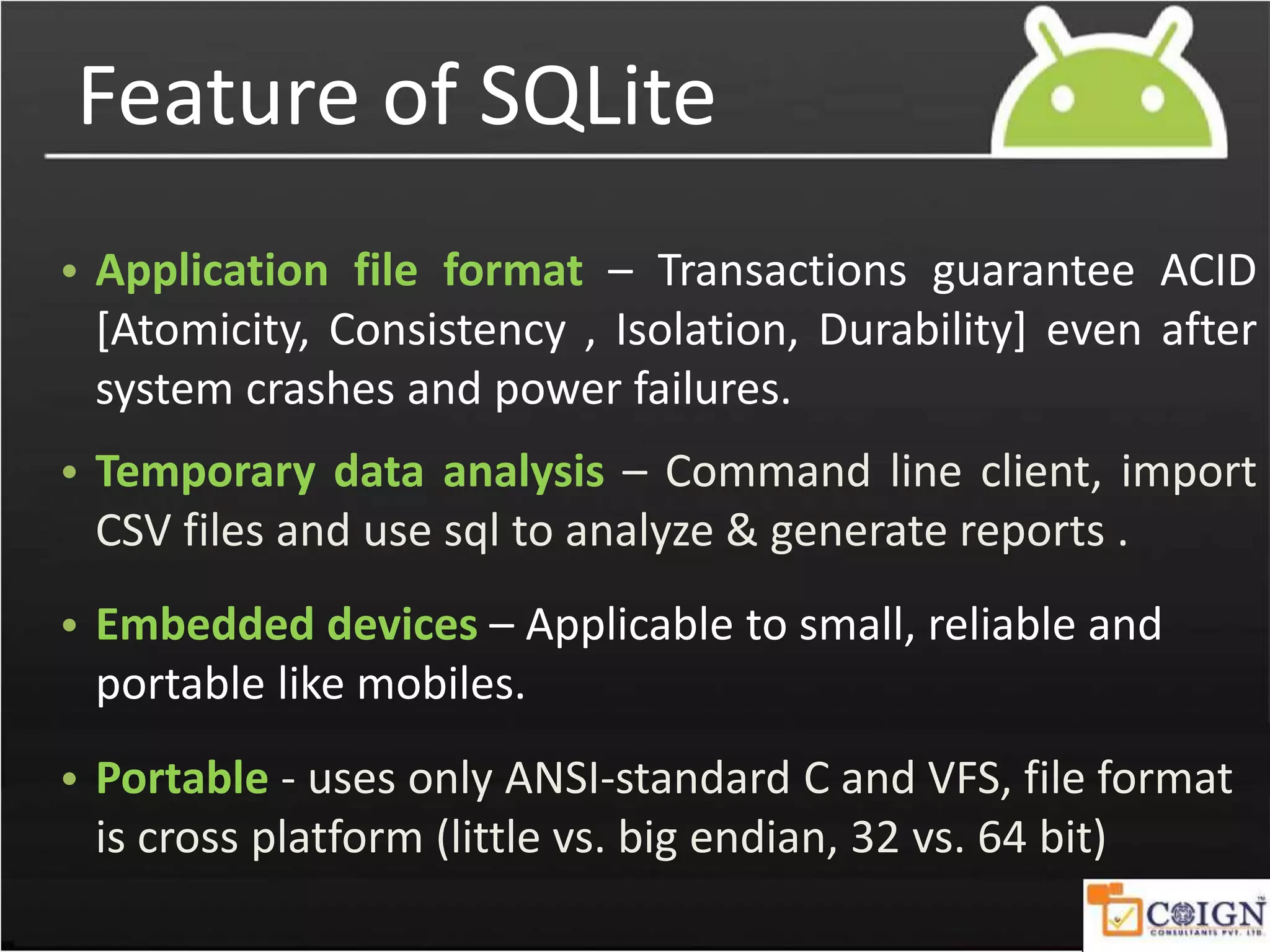 Feature of SQLite

• Application file format – Transactions guarantee ACID [Atomicity, Consistency , Isolation, Durability] even after system crashes and power failures.

• Temporary data analysis – Command line client, import CSV files and use sql to analyze & generate reports .

• Embedded devices – Applicable to small, reliable and portable like mobiles.

• Portable - uses only ANSI-standard C and VFS, file format is cross platform (little vs. big endian, 32 vs. 64 bit)

COIGN
CONSULTANTS PVT. LTD.